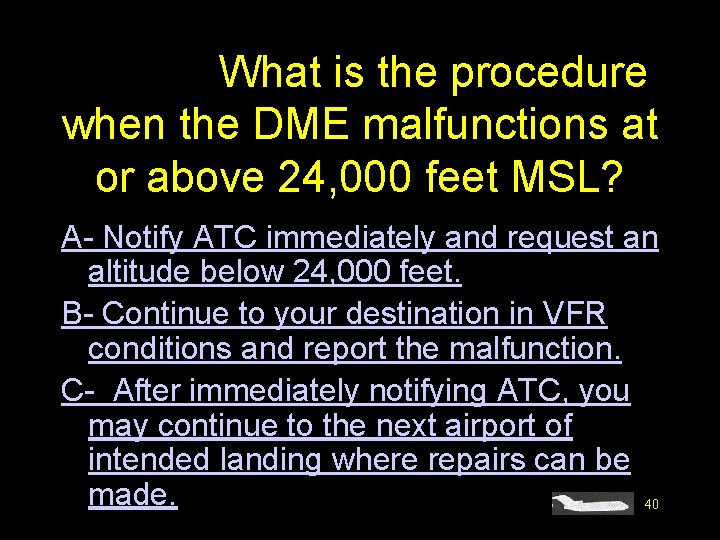 What is the procedure when the DME malfunctions at or above 24,000 feet MSL?

A- Notify ATC immediately and request an altitude below 24,000 feet.

B- Continue to your destination in VFR conditions and report the malfunction.

C- After immediately notifying ATC, you may continue to the next airport of intended landing where repairs can be made.

40